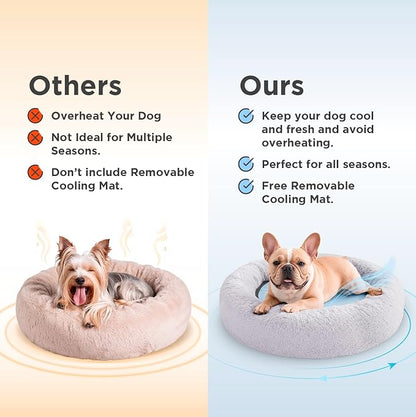 Others

Overheat Your Dog

Not Ideal for Multiple Seasons.

Don't include Removable Cooling Mat.

Ours

Keep your dog cool and fresh and avoid overheating.

Perfect for all seasons.

Free Removable Cooling Mat.